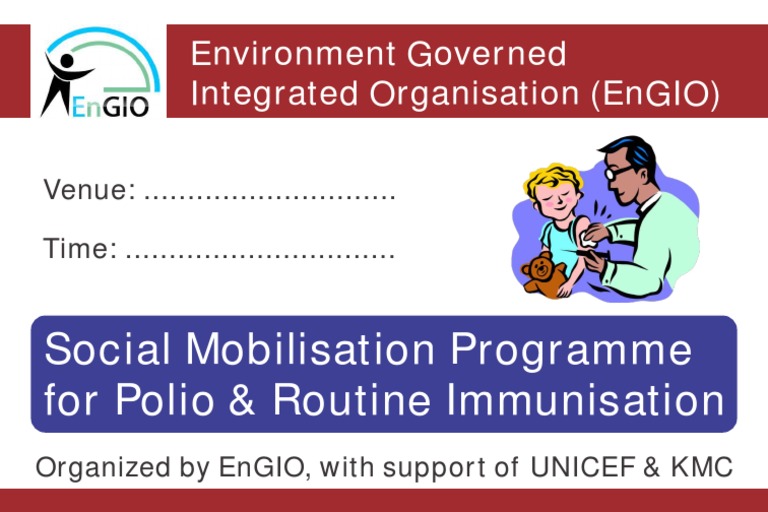 EnGIO

Environment Governed Integrated Organisation (EnGIO)

Venue: ..............................

Time: ................................

Social Mobilisation Programme for Polio & Routine Immunisation

Organized by EnGIO, with support of UNICEF & KMC